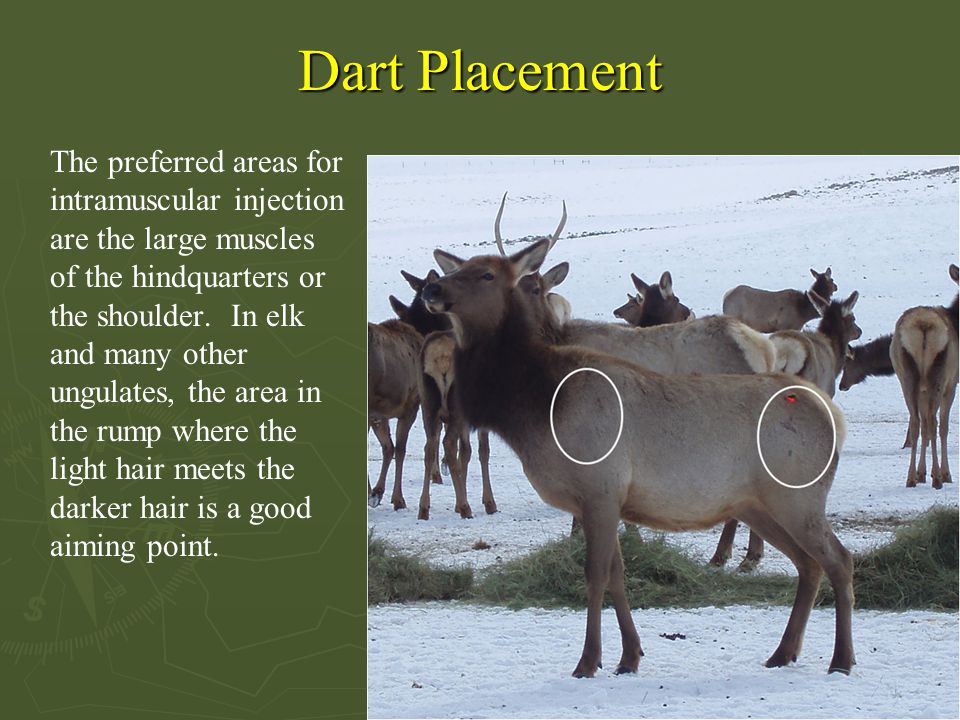 Dart Placement

The preferred areas for intramuscular injection are the large muscles of the hindquarters or the shoulder. In elk and many other ungulates, the area in the rump where the light hair meets the darker hair is a good aiming point.